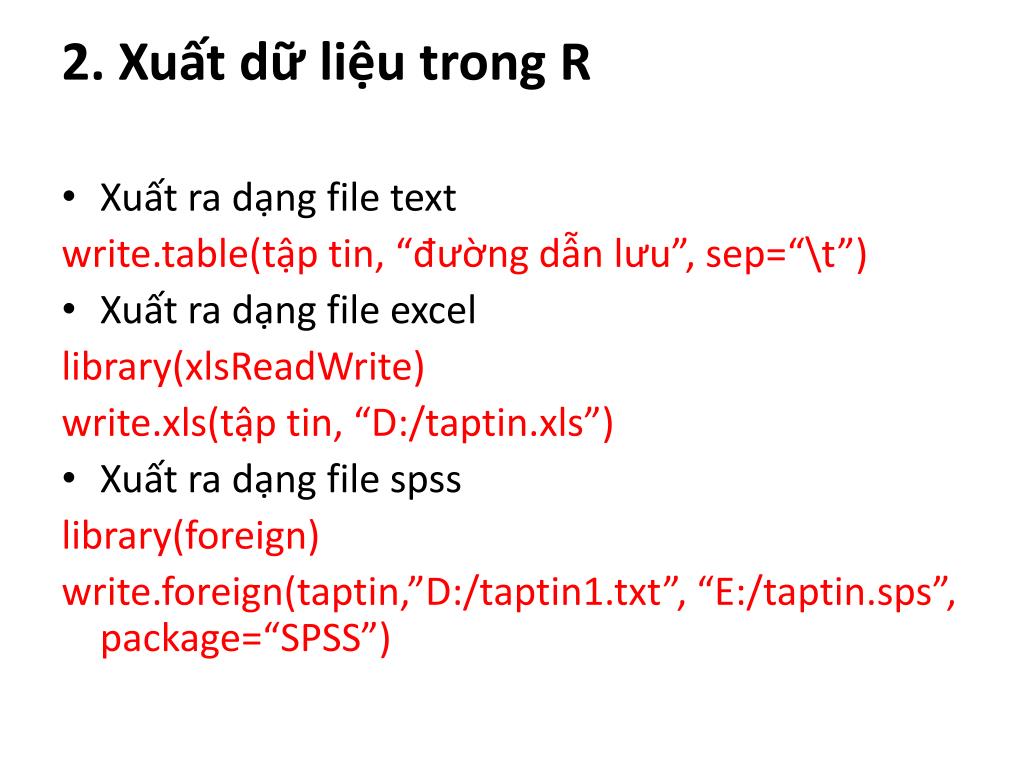 2. Xuất dữ liệu trong R

• Xuất ra dạng file text

write.table(tập tin, “đường dẫn lưu”, sep=“\t”)

• Xuất ra dạng file excel

library(xlsReadWrite)

write.xls(tập tin, “D:/taptin.xls”)

• Xuất ra dạng file spss

library(foreign)

write.foreign(taptin,”D:/taptin1.txt”, “E:/taptin.sps”, package=“SPSS”)